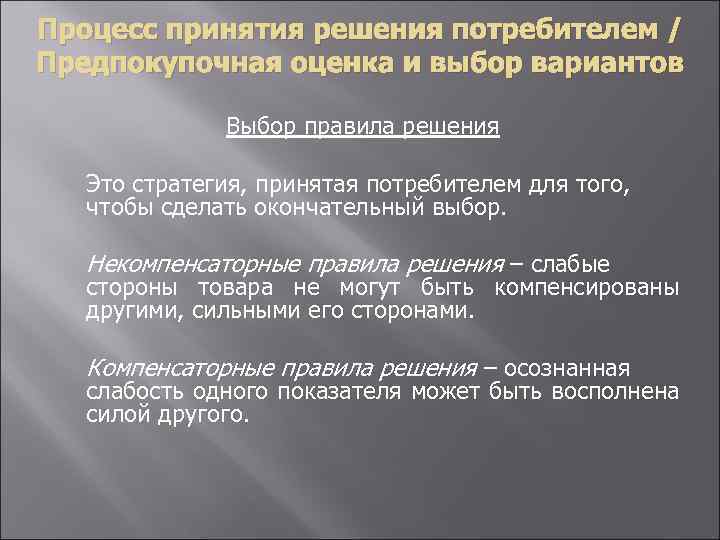 Процесс принятия решения потребителем / Предпокупочная оценка и выбор вариантов

Выбор правила решения

Это стратегия, принятая потребителем для того, чтобы сделать окончательный выбор.

Некомпенсаторные правила решения – слабые стороны товара не могут быть компенсированы другими, сильными его сторонами.

Компенсаторные правила решения – осознанная слабость одного показателя может быть восполнена силой другого.